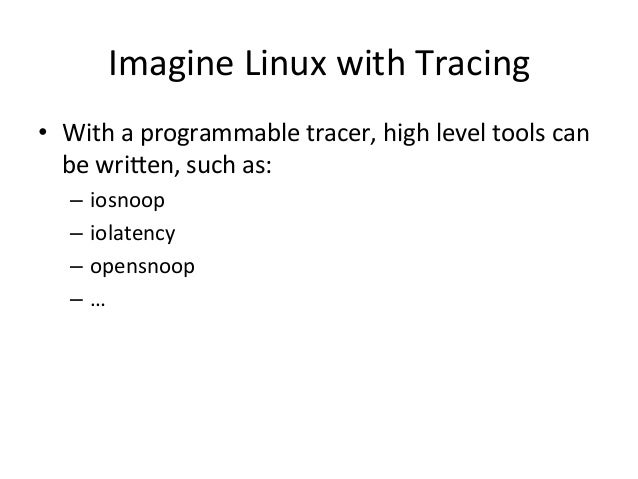 Imagine Linux with Tracing

• With a programmable tracer, high level tools can be written, such as:
– iosnoop
– iolatency
– opensnoop
– …